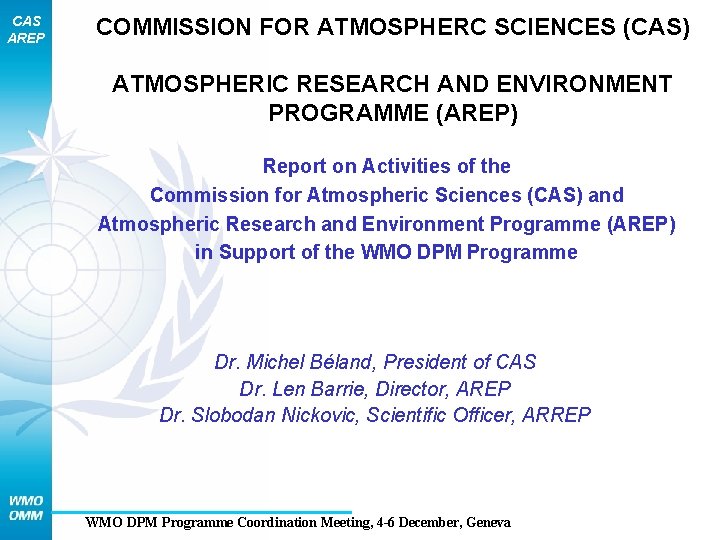 CAS
AREP

COMMISSION FOR ATMOSPHERC SCIENCES (CAS)

ATMOSPHERIC RESEARCH AND ENVIRONMENT PROGRAMME (AREP)

Report on Activities of the Commission for Atmospheric Sciences (CAS) and Atmospheric Research and Environment Programme (AREP) in Support of the WMO DPM Programme

Dr. Michel Béland, President of CAS
Dr. Len Barrie, Director, AREP
Dr. Slobodan Nickovic, Scientific Officer, ARREP

WMO
OMM

WMO DPM Programme Coordination Meeting, 4-6 December, Geneva